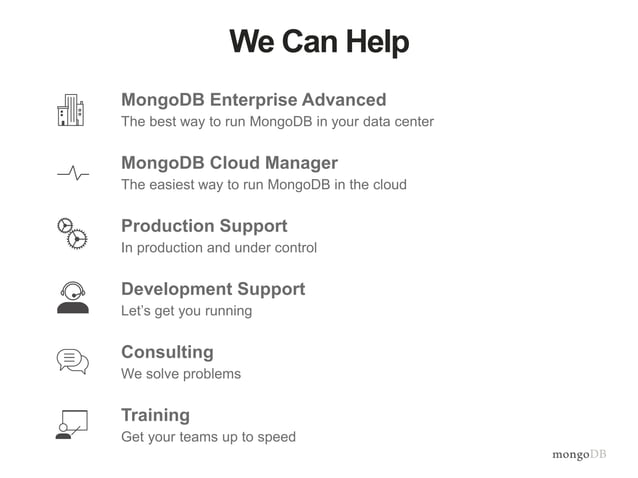 We Can Help

MongoDB Enterprise Advanced
The best way to run MongoDB in your data center

MongoDB Cloud Manager
The easiest way to run MongoDB in the cloud

Production Support
In production and under control

Development Support
Let's get you running

Consulting
We solve problems

Training
Get your teams up to speed

mongoDB